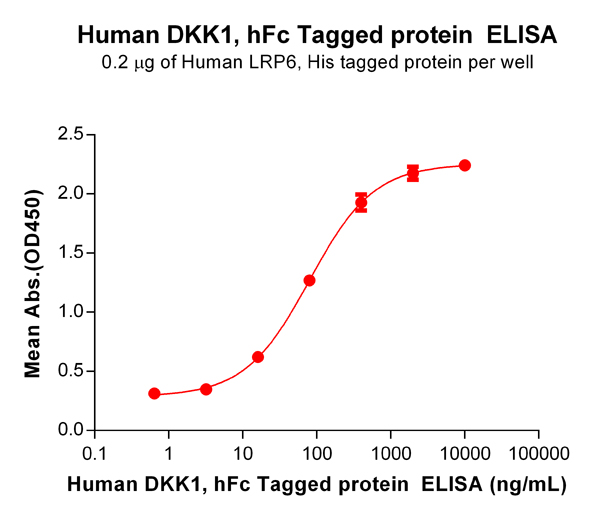 Human DKK1, hFc Tagged protein ELISA
0.2 μg of Human LRP6, His tagged protein per well

Mean Abs.(OD450)

2.5
2.0
1.5
1.0
0.5
0.0

0.1 1 10 100 1000 10000 100000

Human DKK1, hFc Tagged protein ELISA (ng/mL)